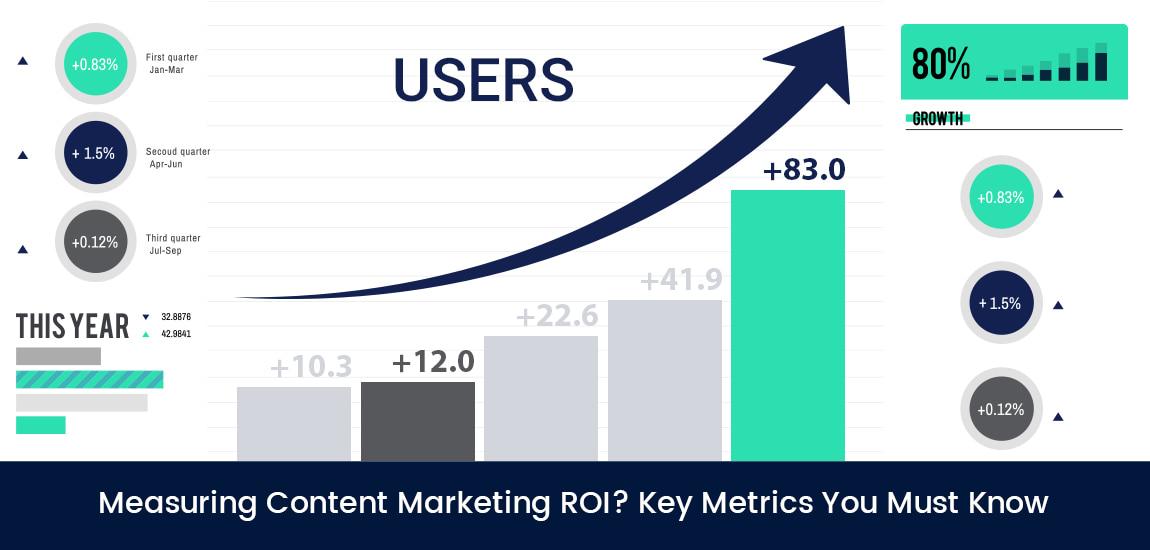 +0.83%

First quarter
Jan-Mar

+ 1.5%

Secoud quarter
Apr-Jun

+0.12%

Third quarter
Jul-Sep

THIS YEAR

32.8876

42.9841

USERS

+10.3

+12.0

+22.6

+41.9

+83.0

80%

GROWTH

+0.83%

+ 1.5%

+0.12%

Measuring Content Marketing ROI? Key Metrics You Must Know